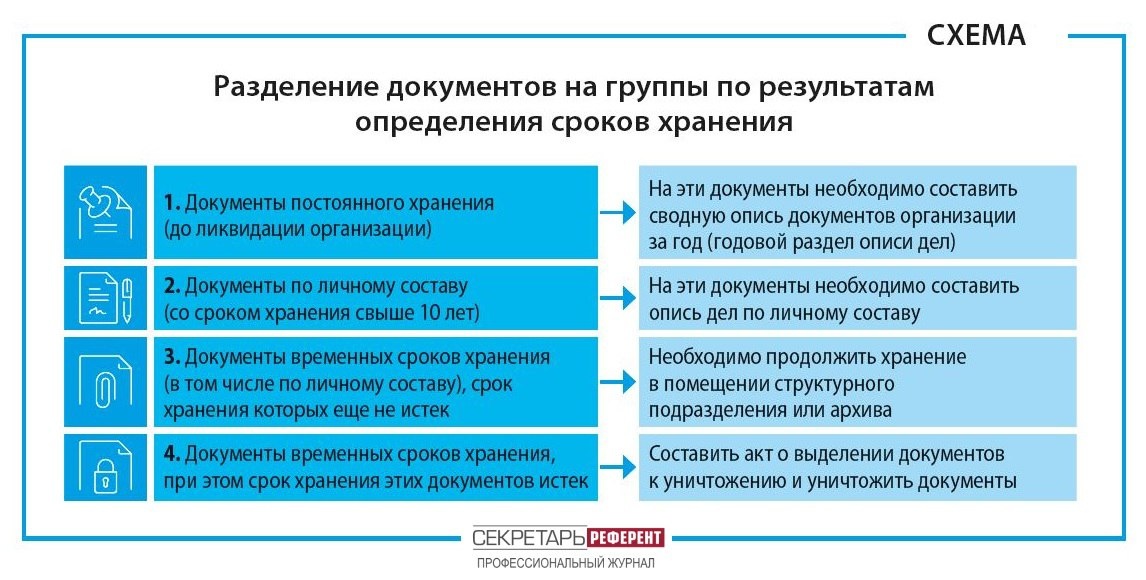 СХЕМА

Разделение документов на группы по результатам определения сроков хранения

1. Документы постоянного хранения (до ликвидации организации)

На эти документы необходимо составить сводную опись документов организации за год (годовой раздел описи дел)

2. Документы по личному составу (со сроком хранения свыше 10 лет)

На эти документы необходимо составить опись дел по личному составу

3. Документы временных сроков хранения (в том числе по личному составу), срок хранения которых еще не истек

Необходимо продолжить хранение в помещении структурного подразделения или архива

4. Документы временных сроков хранения, при этом срок хранения этих документов истек

Составить акт о выделении документов к уничтожению и уничтожить документы

СЕКРЕТАРЬ РЕФЕРЕНТ
ПРОФЕССИОНАЛЬНЫЙ ЖУРНАЛ